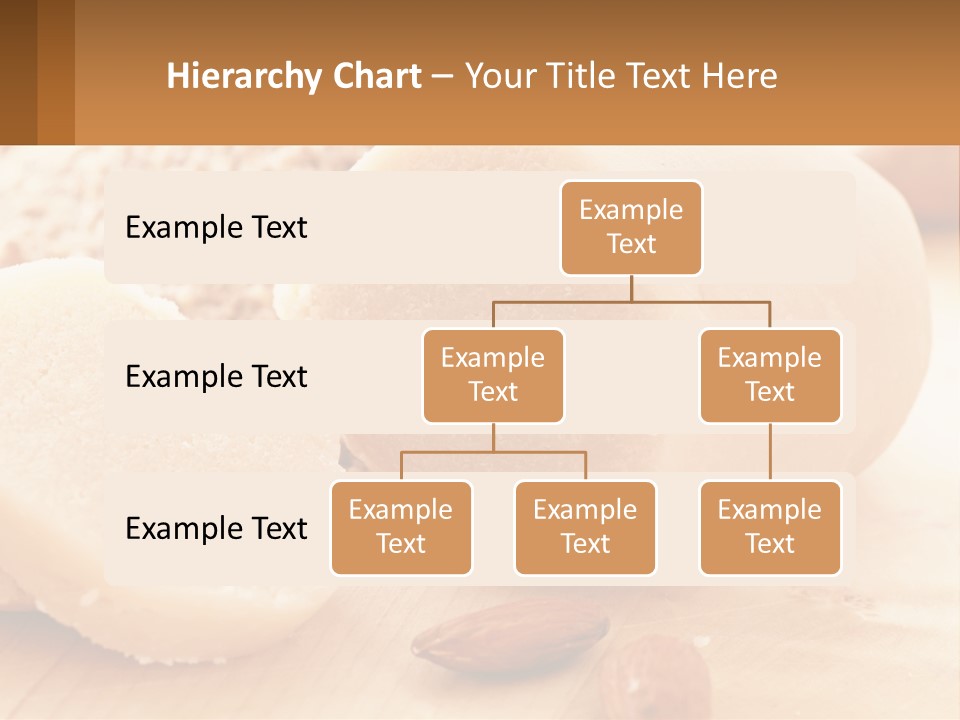 Hierarchy Chart – Your Title Text Here

Example Text

Example Text

Example Text

Example Text

Example Text

Example Text

Example Text

Example Text

Example Text